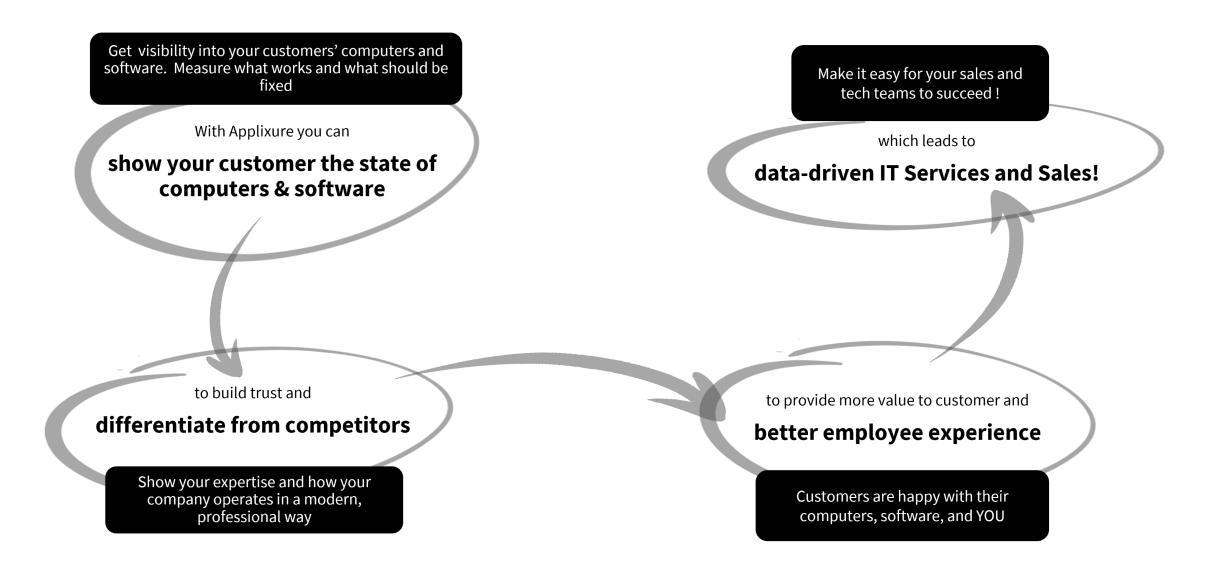 Get visibility into your customers' computers and software. Measure what works and what should be fixed

With Applixure you can

show your customer the state of computers & software

to build trust and

differentiate from competitors

Show your expertise and how your company operates in a modern, professional way

to provide more value to customer and

better employee experience

Customers are happy with their computers, software, and YOU

Make it easy for your sales and tech teams to succeed !

which leads to

data-driven IT Services and Sales!